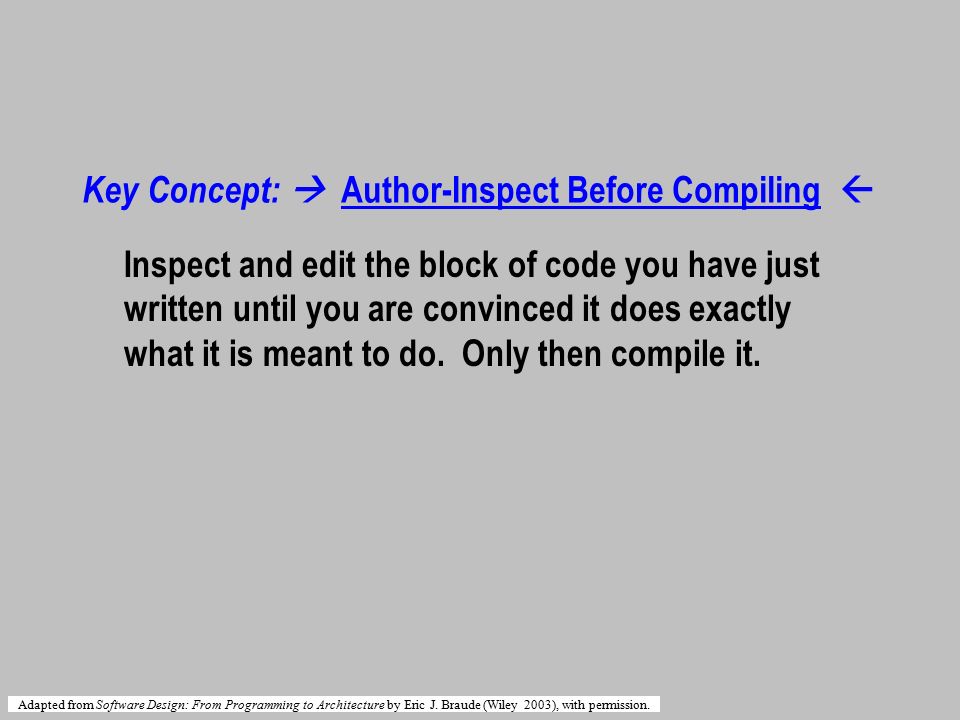 Key Concept: → Author-Inspect Before Compiling ←

Inspect and edit the block of code you have just written until you are convinced it does exactly what it is meant to do. Only then compile it.

Adapted from Software Design: From Programming to Architecture by Eric J. Braude (Wiley 2003), with permission.